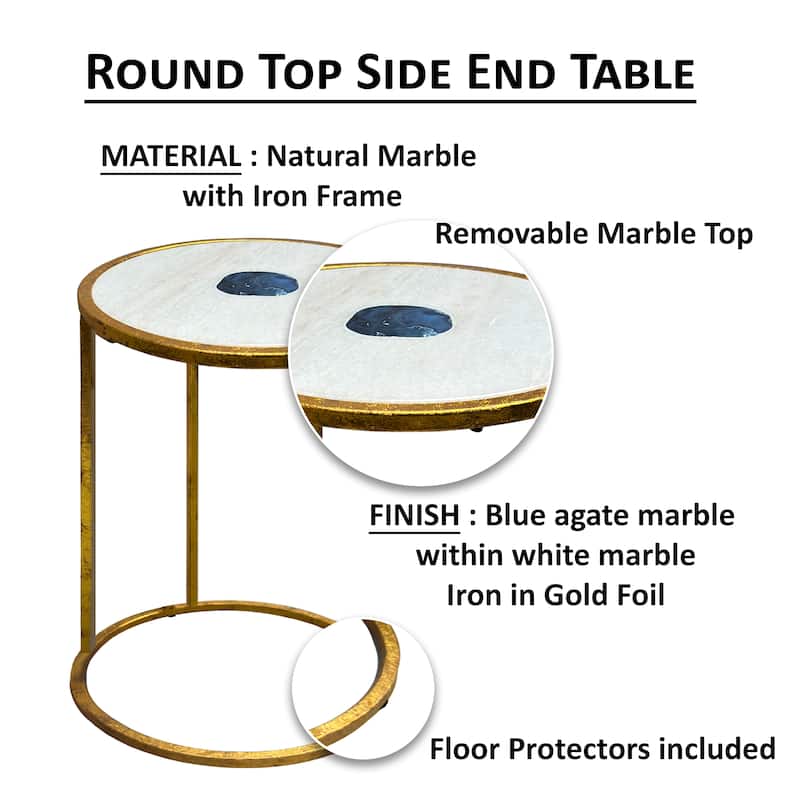 ROUND TOP SIDE END TABLE

MATERIAL : Natural Marble with Iron Frame

Removable Marble Top

FINISH : Blue agate marble within white marble Iron in Gold Foil

Floor Protectors included